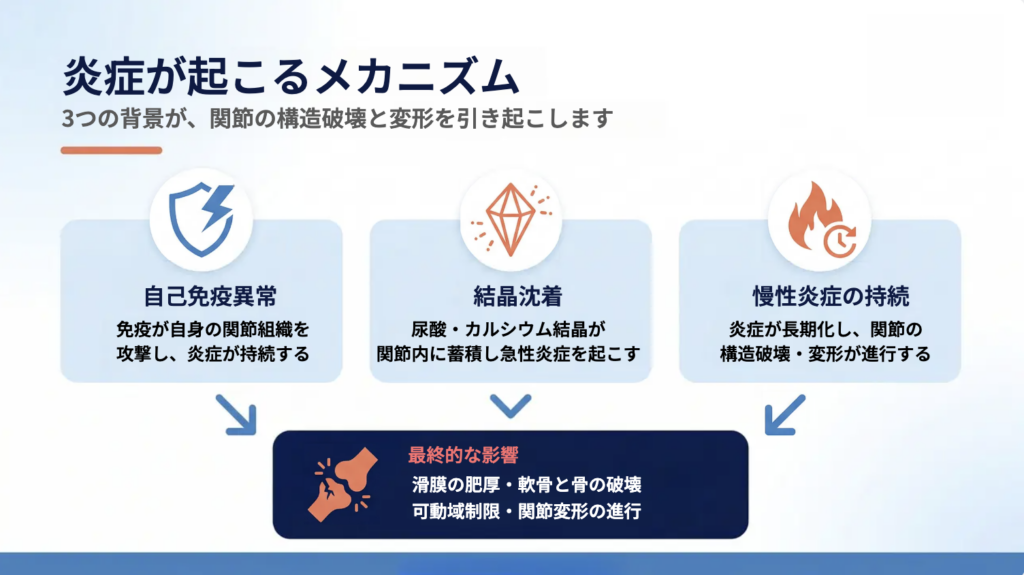 炎症が起こるメカニズム

3つの背景が、関節の構造破壊と変形を引き起こします

自己免疫異常

免疫が自身の関節組織を攻撃し、炎症が持続する

結晶沈着

尿酸・カルシウム結晶が関節内に蓄積し急性炎症を起こす

慢性炎症の持続

炎症が長期化し、関節の構造破壊・変形が進行する

最終的な影響

滑膜の肥厚・軟骨と骨の破壊

可動域制限・関節変形の進行